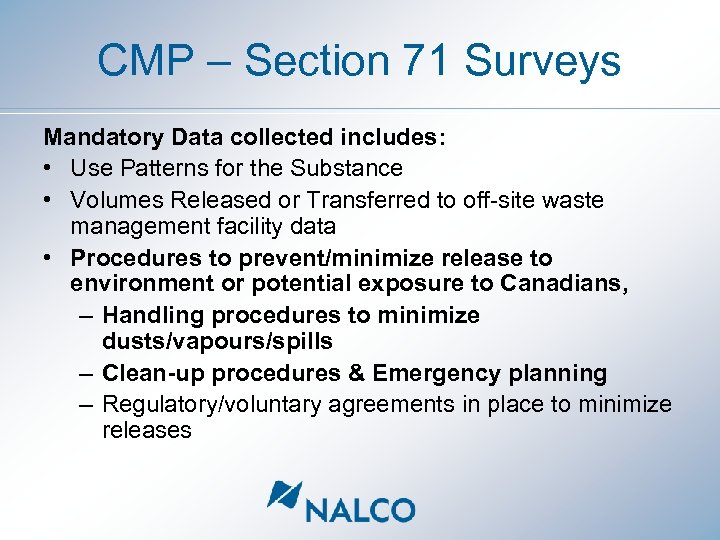 CMP – Section 71 Surveys

Mandatory Data collected includes:

• Use Patterns for the Substance
• Volumes Released or Transferred to off-site waste management facility data
• Procedures to prevent/minimize release to environment or potential exposure to Canadians,
  – Handling procedures to minimize dusts/vapours/spills
  – Clean-up procedures & Emergency planning
  – Regulatory/voluntary agreements in place to minimize releases

NALCO